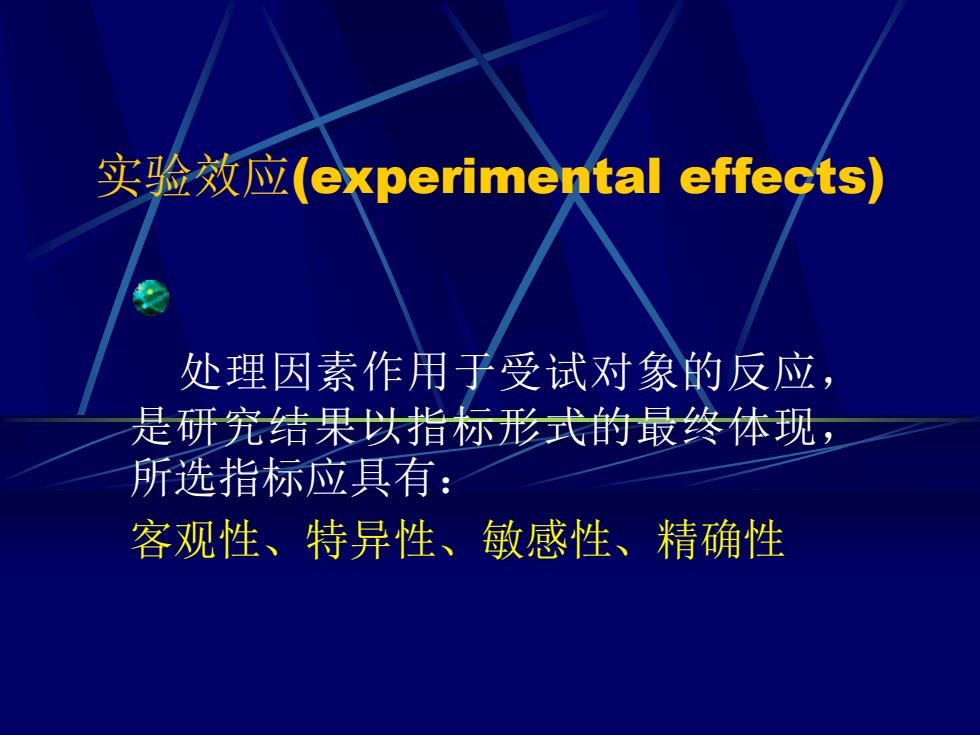 实验效应(experimental effects)

处理因素作用于受试对象的反应，是研究结果以指标形式的最终体现，所选指标应具有：

客观性、特异性、敏感性、精确性